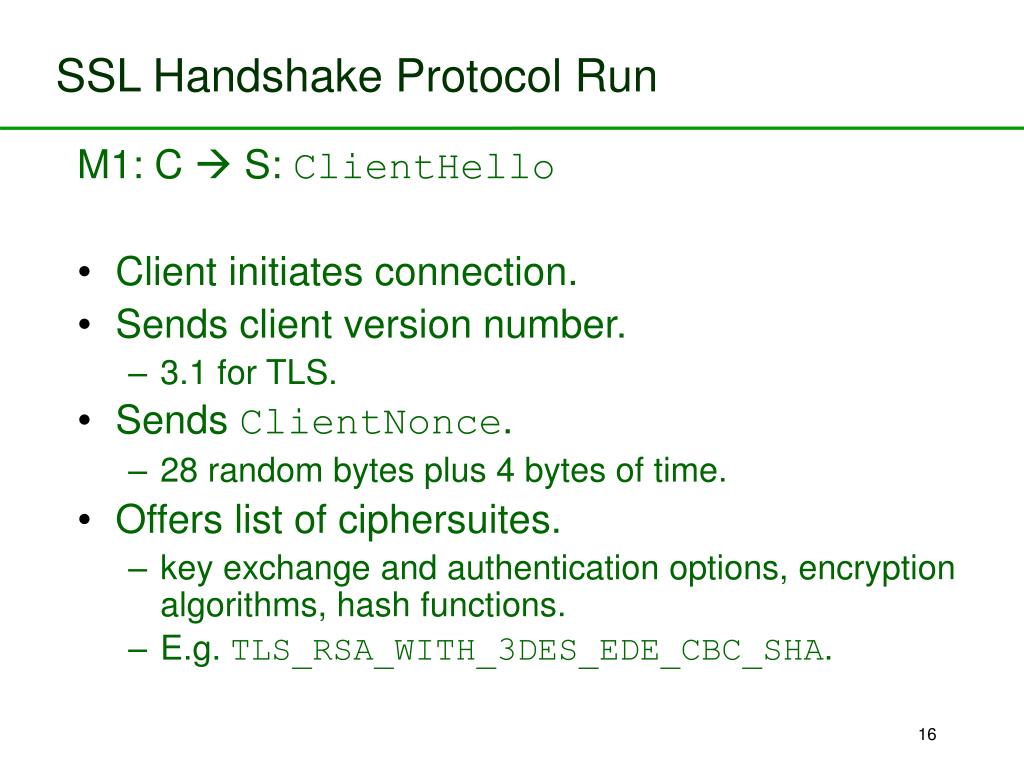 SSL Handshake Protocol Run

M1: C → S: ClientHello

• Client initiates connection.
• Sends client version number.
– 3.1 for TLS.
• Sends ClientNonce.
– 28 random bytes plus 4 bytes of time.
• Offers list of ciphersuites.
– key exchange and authentication options, encryption algorithms, hash functions.
– E.g. TLS_RSA_WITH_3DES_EDE_CBC_SHA.

16